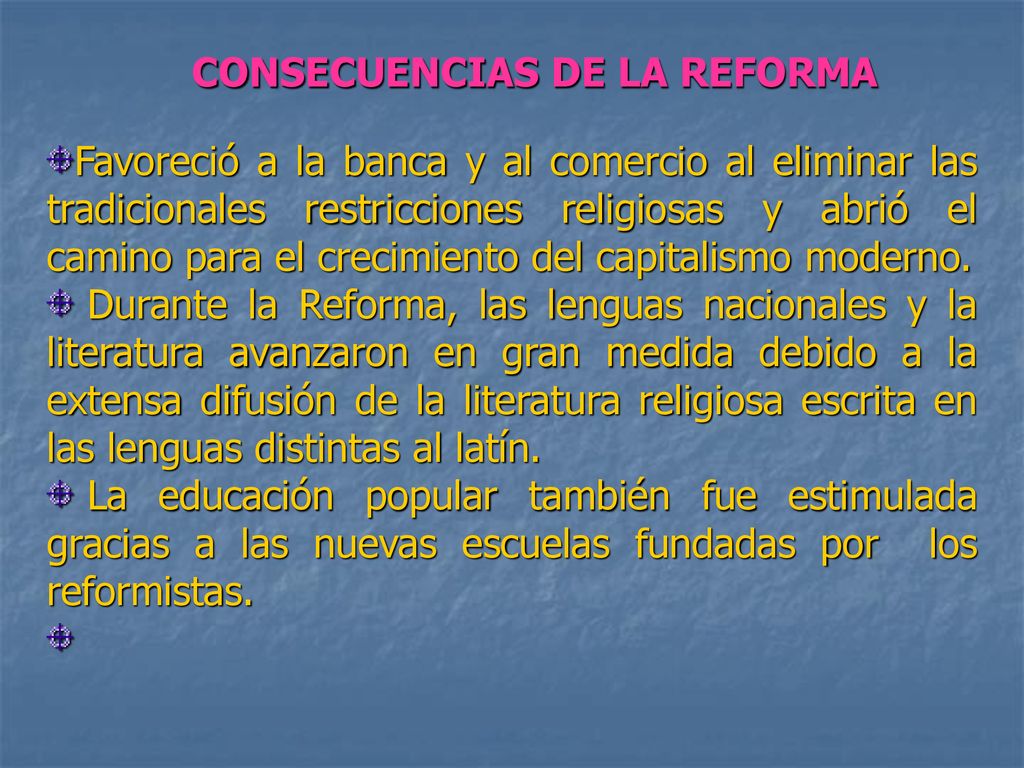 CONSECUENCIAS DE LA REFORMA

Favoreció a la banca y al comercio al eliminar las tradicionales restricciones religiosas y abrió el camino para el crecimiento del capitalismo moderno.
Durante la Reforma, las lenguas nacionales y la literatura avanzaron en gran medida debido a la extensa difusión de la literatura religiosa escrita en las lenguas distintas al latín.
La educación popular también fue estimulada gracias a las nuevas escuelas fundadas por los reformistas.